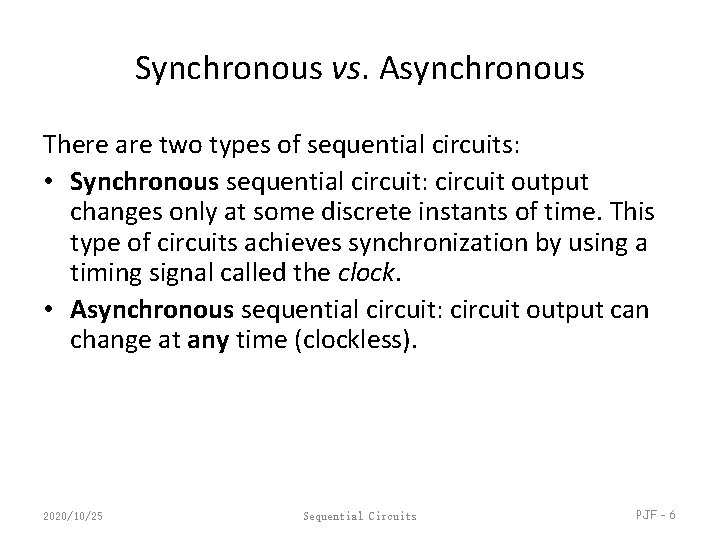 Synchronous vs. Asynchronous

There are two types of sequential circuits:

• Synchronous sequential circuit: circuit output changes only at some discrete instants of time. This type of circuits achieves synchronization by using a timing signal called the clock.

• Asynchronous sequential circuit: circuit output can change at any time (clockless).

2020/10/25

Sequential Circuits

PJF - 6